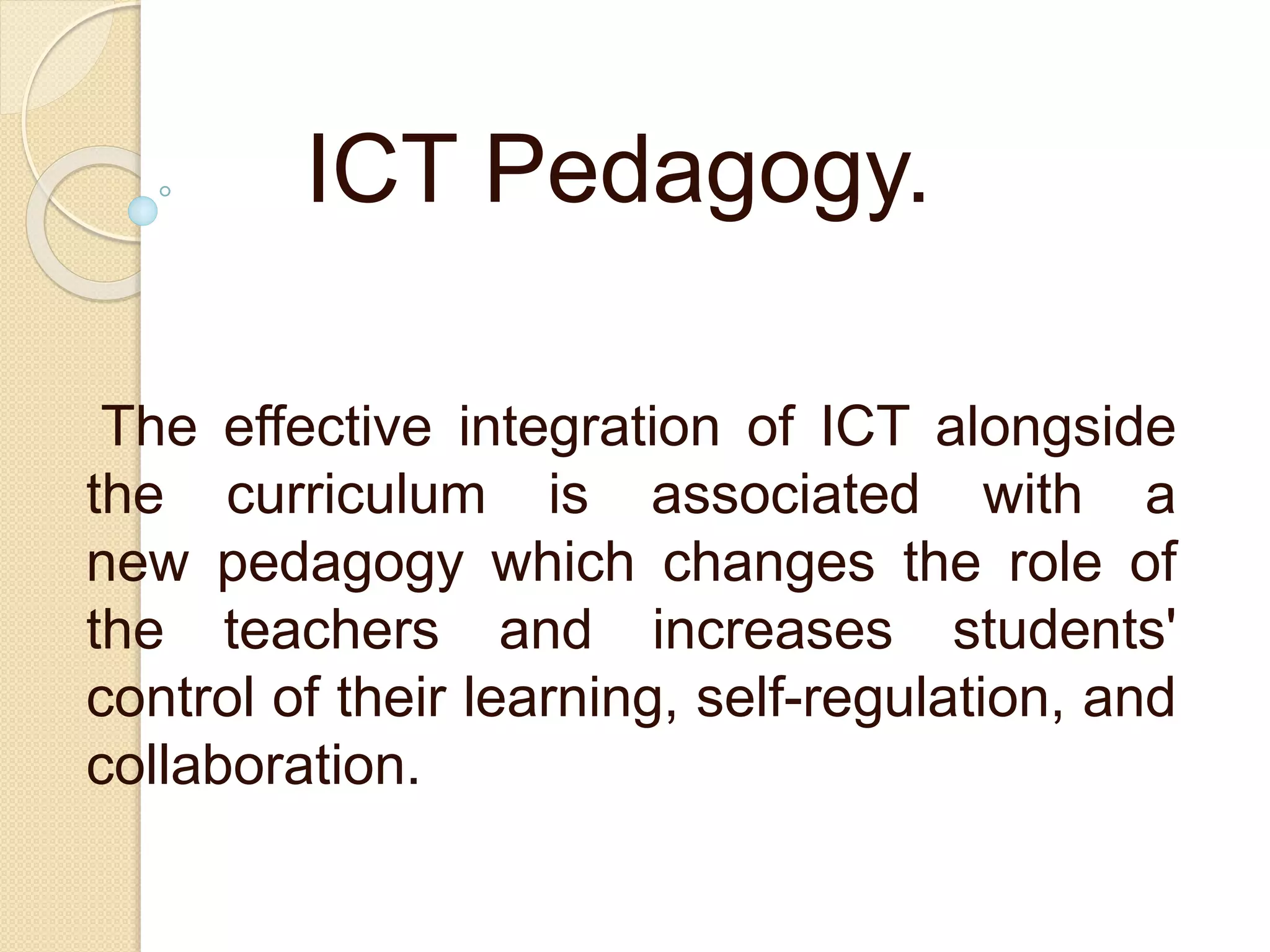 ICT Pedagogy.

The effective integration of ICT alongside the curriculum is associated with a new pedagogy which changes the role of the teachers and increases students' control of their learning, self-regulation, and collaboration.